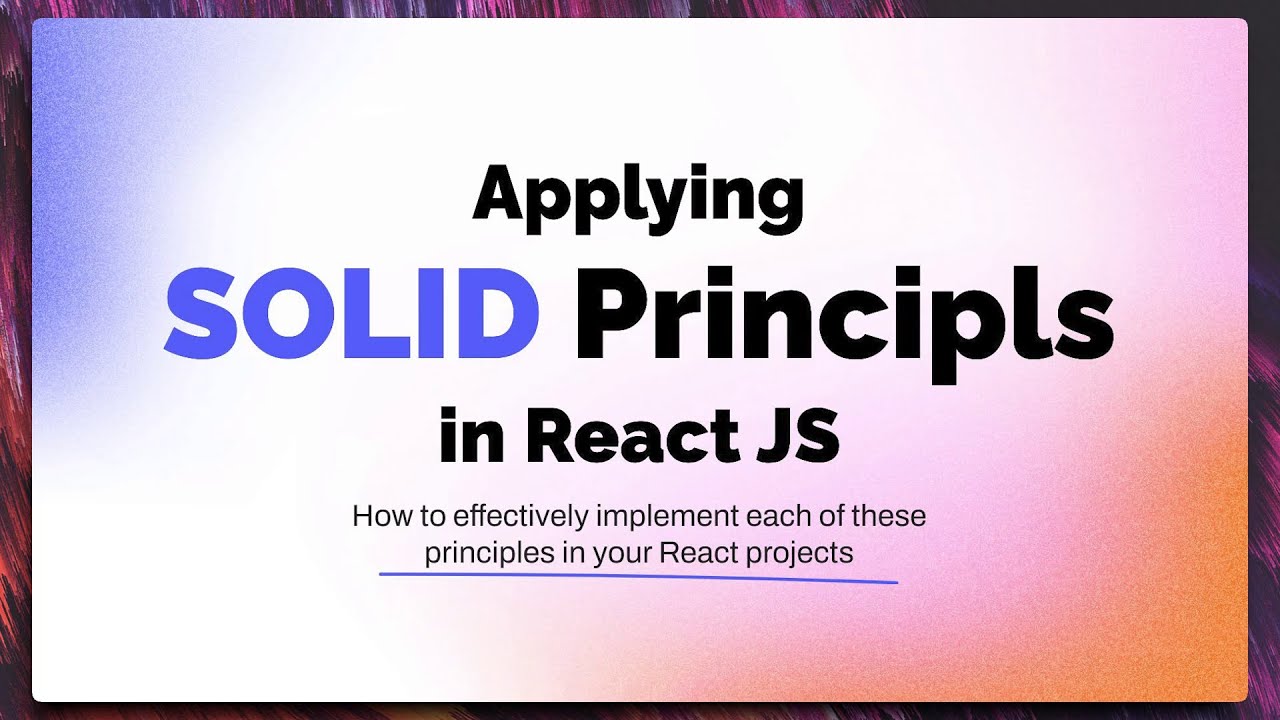 Applying
SOLID Principls
in React JS

How to effectively implement each of these principles in your React projects